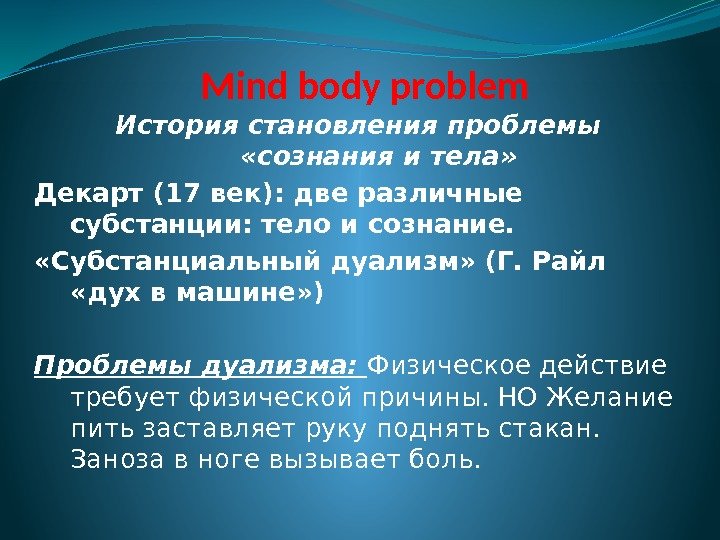 Mind body problem

История становления проблемы «сознания и тела»

Декарт (17 век): две различные субстанции: тело и сознание.

«Субстанциальный дуализм» (Г. Райл «дух в машине»)

Проблемы дуализма: Физическое действие требует физической причины. НО Желание пить заставляет руку поднять стакан. Заноза в ноге вызывает боль.